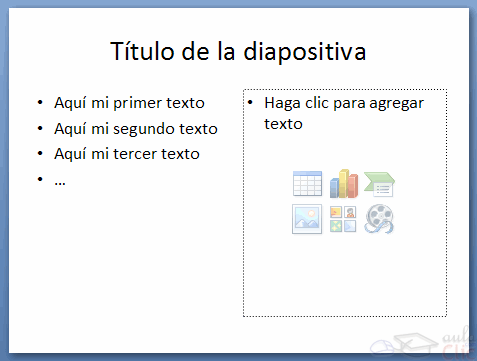 Título de la diapositiva

• Aquí mi primer texto
• Aquí mi segundo texto
• Aquí mi tercer texto
• …

• Haga clic para agregar texto

aula Clic